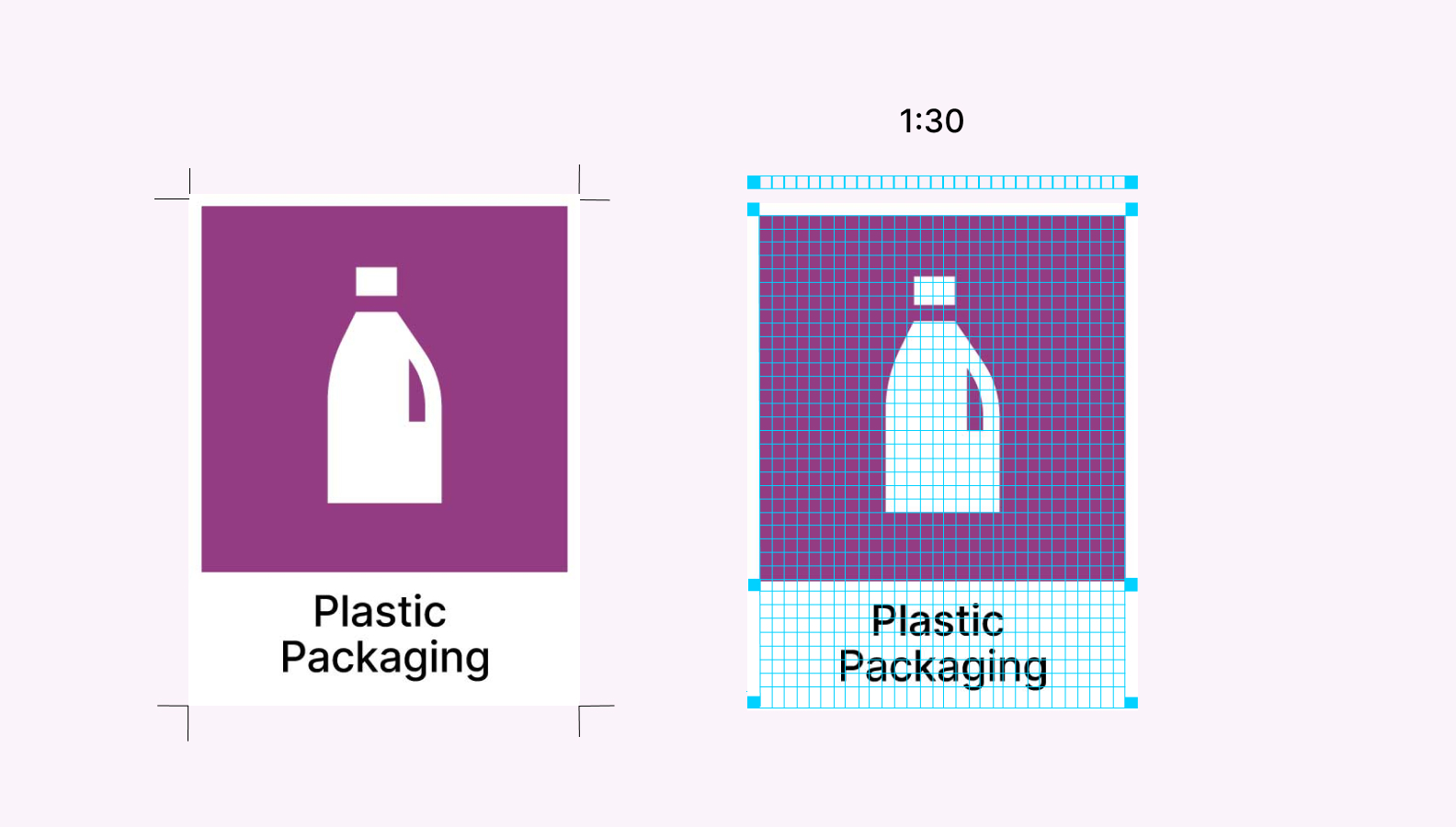 Plastic Packaging

1:30

Plastic Packaging